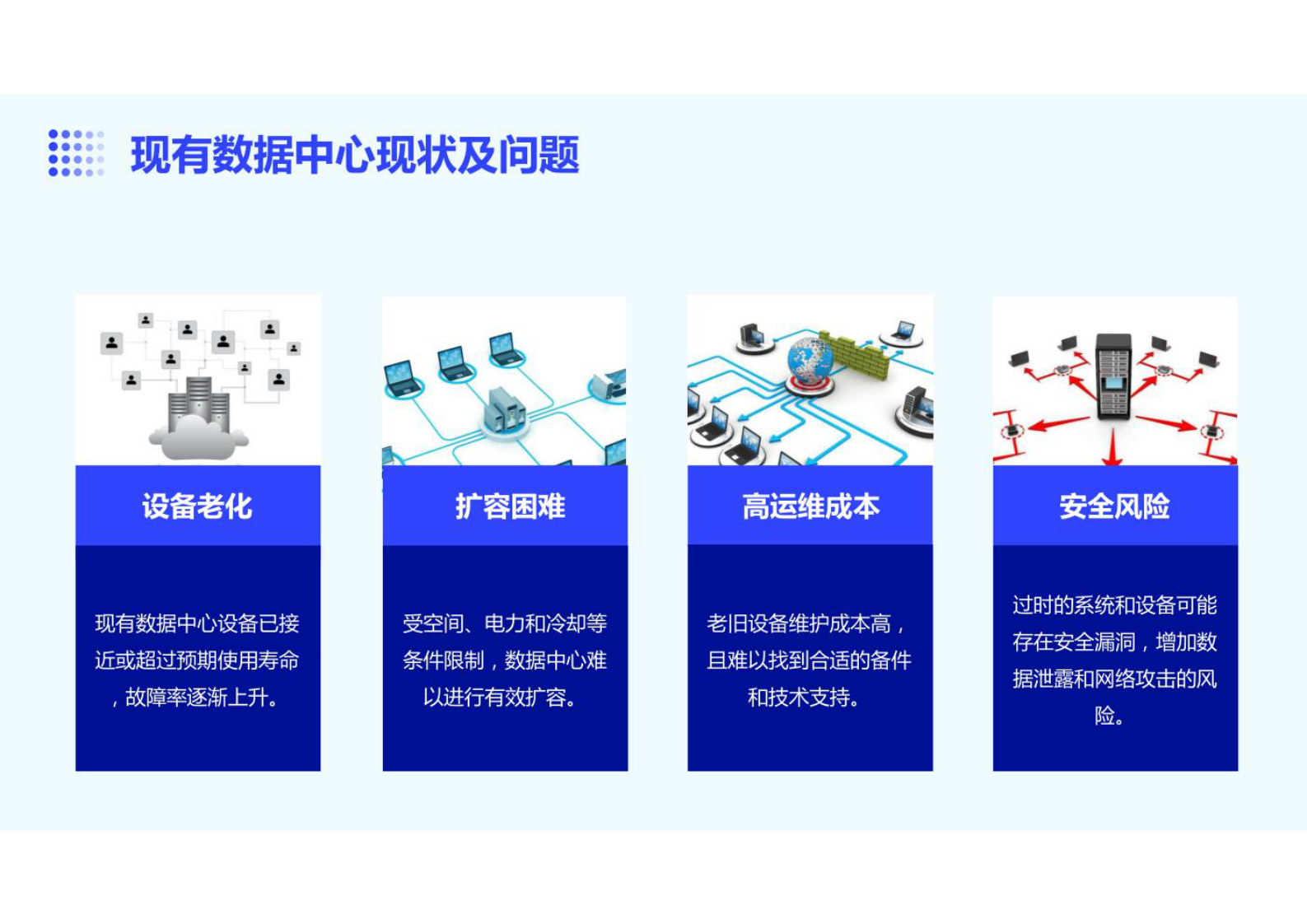 现有数据中心现状及问题

设备老化

现有数据中心设备已接近或超过预期使用寿命，故障率逐渐上升。

扩容困难

受空间、电力和冷却等条件限制，数据中心难以进行有效扩容。

高运维成本

老旧设备维护成本高，且难以找到合适的备件和技术支持。

安全风险

过时的系统和设备可能存在安全漏洞，增加数据泄露和网络攻击的风险。